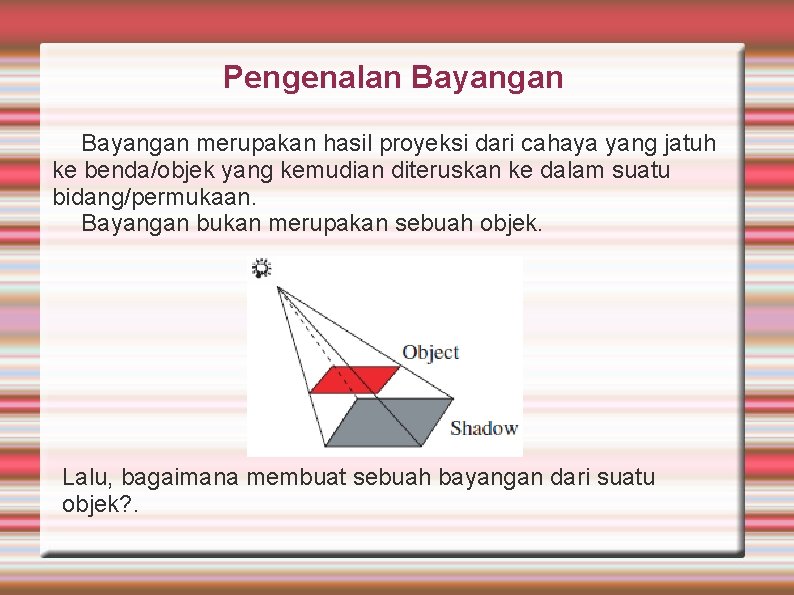 Pengenalan Bayangan

Bayangan merupakan hasil proyeksi dari cahaya yang jatuh ke benda/objek yang kemudian diteruskan ke dalam suatu bidang/permukaan.

Bayangan bukan merupakan sebuah objek.

Object

Shadow

Lalu, bagaimana membuat sebuah bayangan dari suatu objek?.